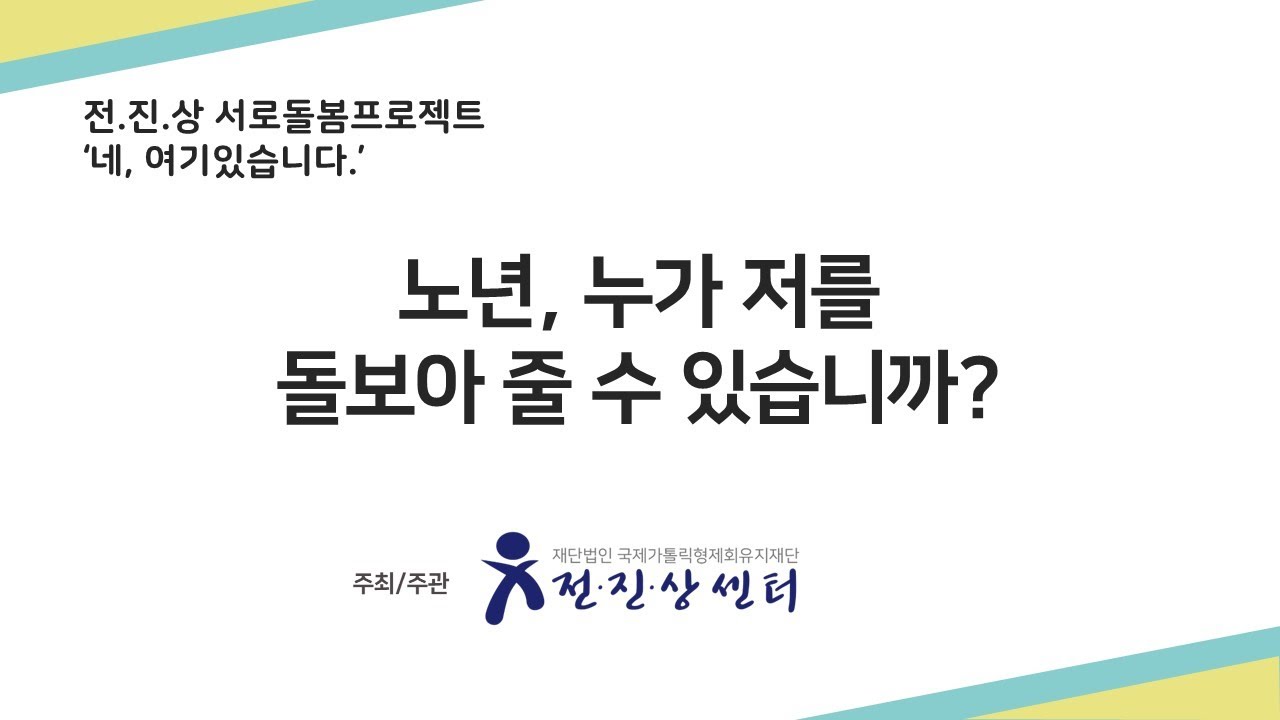 전.진.상 서로돌봄프로젝트
‘네, 여기있습니다.’

노년, 누가 저를
돌보아 줄 수 있습니까?

주최/주관

재단법인 국제가톨릭형제회유지재단
전·진·상 센터